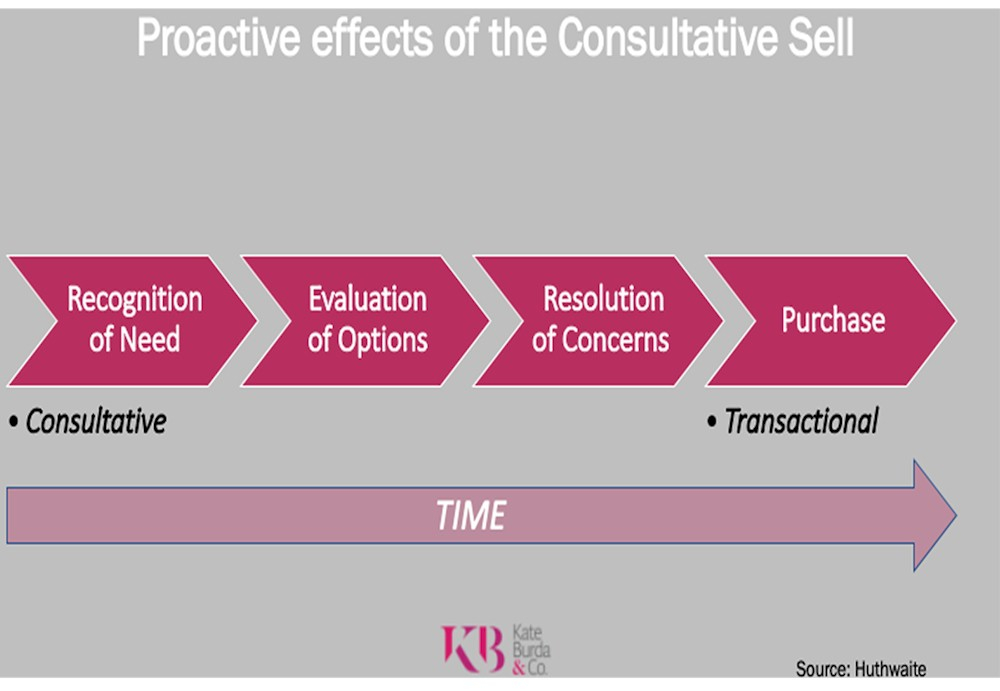 Proactive effects of the Consultative Sell

Recognition of Need

Evaluation of Options

Resolution of Concerns

Purchase

• Consultative

• Transactional

TIME

KB Kate Burda & Co.

Source: Huthwaite